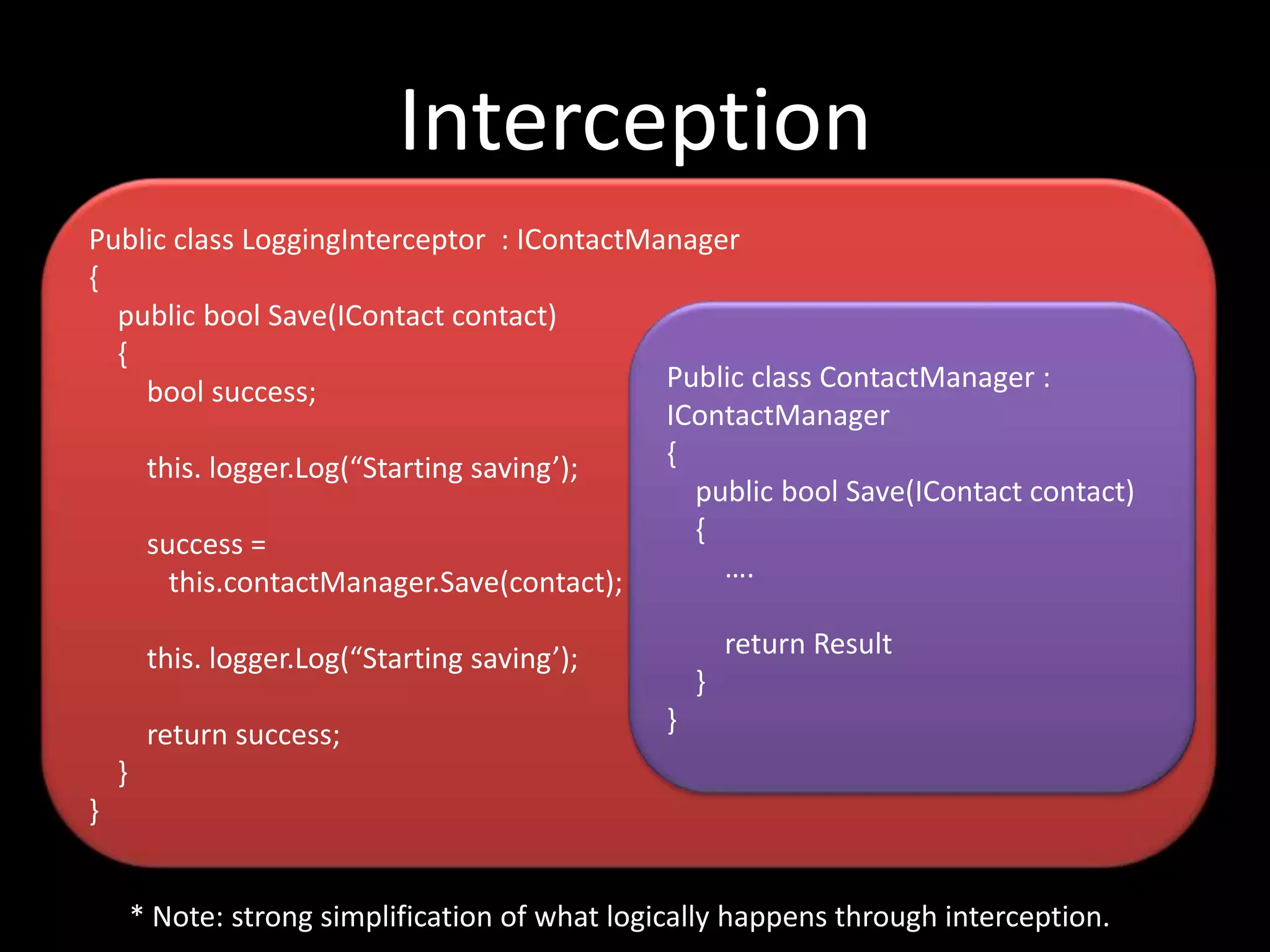 Interception

Public class LoggingInterceptor : IContactManager
{
public bool Save(IContact contact)
{
bool success;

this. logger.Log(“Starting saving’);

success =
this.contactManager.Save(contact);

this. logger.Log(“Starting saving’);

return success;
}
}

Public class ContactManager : IContactManager
{
public bool Save(IContact contact)
{
….

return Result
}
}

* Note: strong simplification of what logically happens through interception.